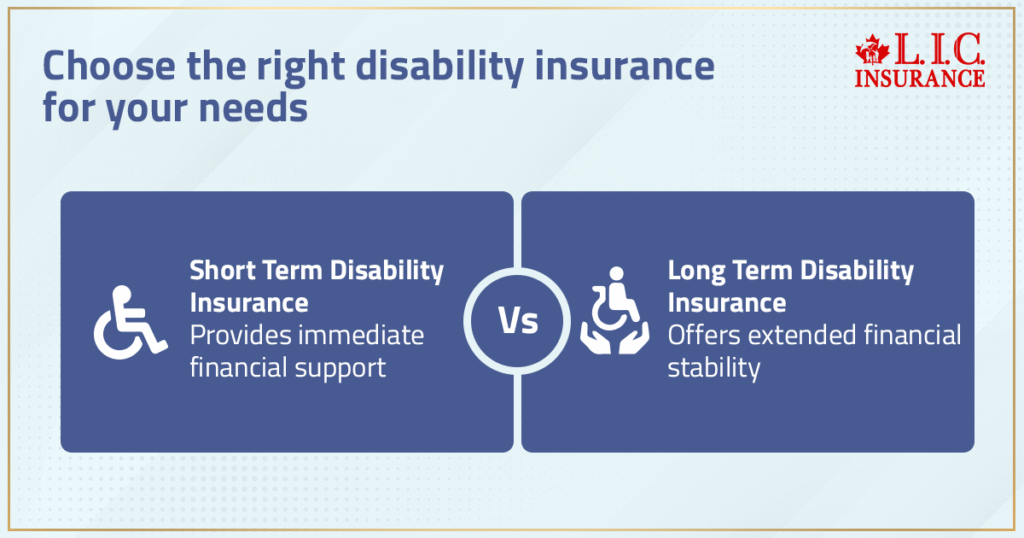 Choose the right disability insurance for your needs

L.I.C.
INSURANCE

Short Term Disability Insurance
Provides immediate financial support

Vs

Long Term Disability Insurance
Offers extended financial stability